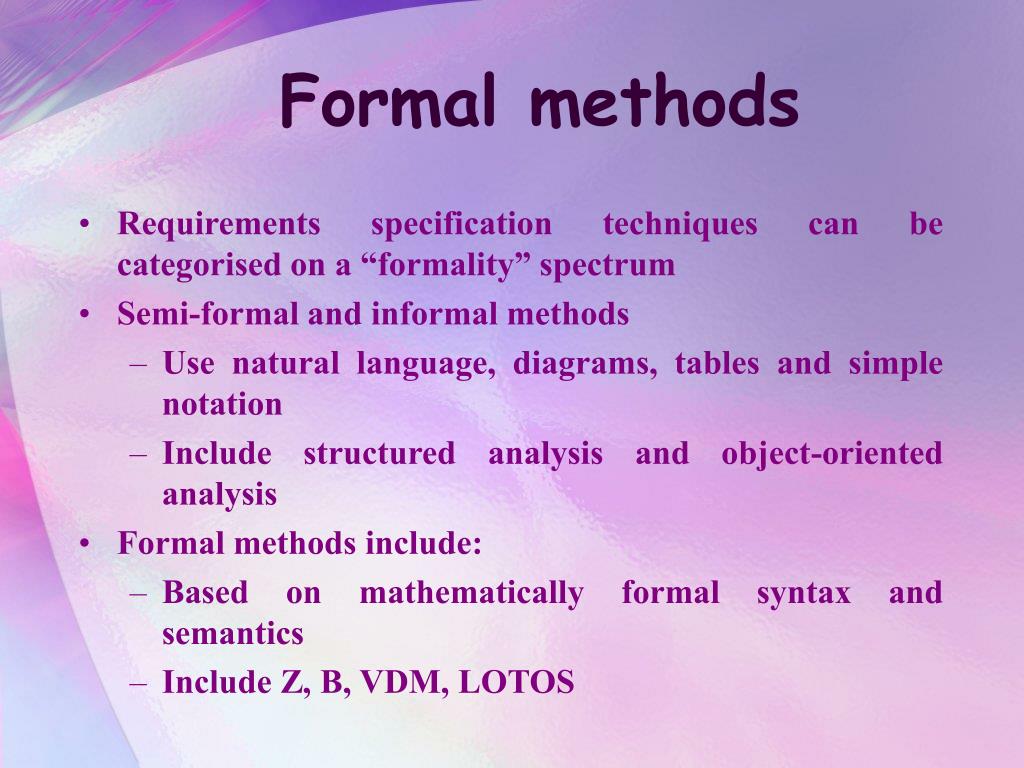 Formal methods

• Requirements specification techniques can be categorised on a “formality” spectrum
• Semi-formal and informal methods
– Use natural language, diagrams, tables and simple notation
– Include structured analysis and object-oriented analysis
• Formal methods include:
– Based on mathematically formal syntax and semantics
– Include Z, B, VDM, LOTOS